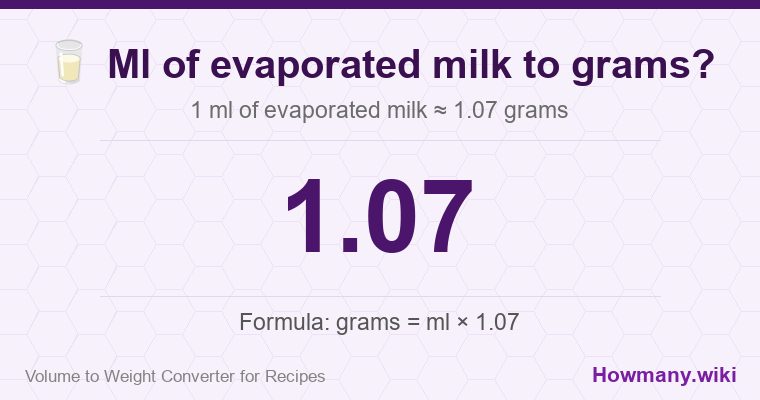 Ml of evaporated milk to grams?

1 ml of evaporated milk ≈ 1.07 grams

1.07

Formula: grams = ml × 1.07

Volume to Weight Converter for Recipes

Howmany.wiki